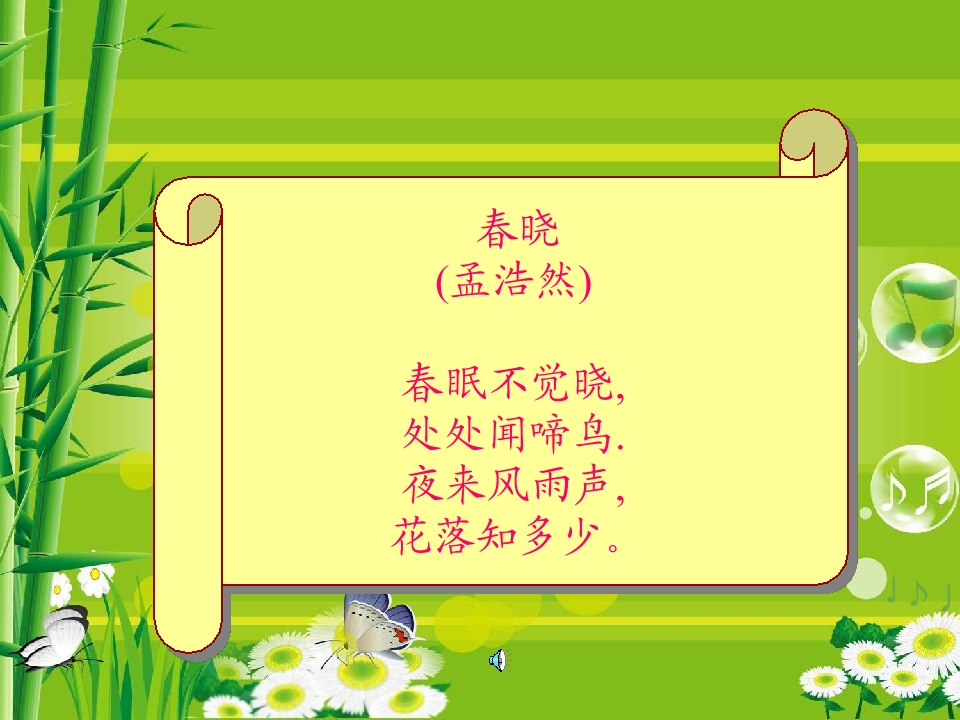 春晓
(孟浩然)

春眠不觉晓,
处处闻啼鸟.
夜来风雨声,
花落知多少。